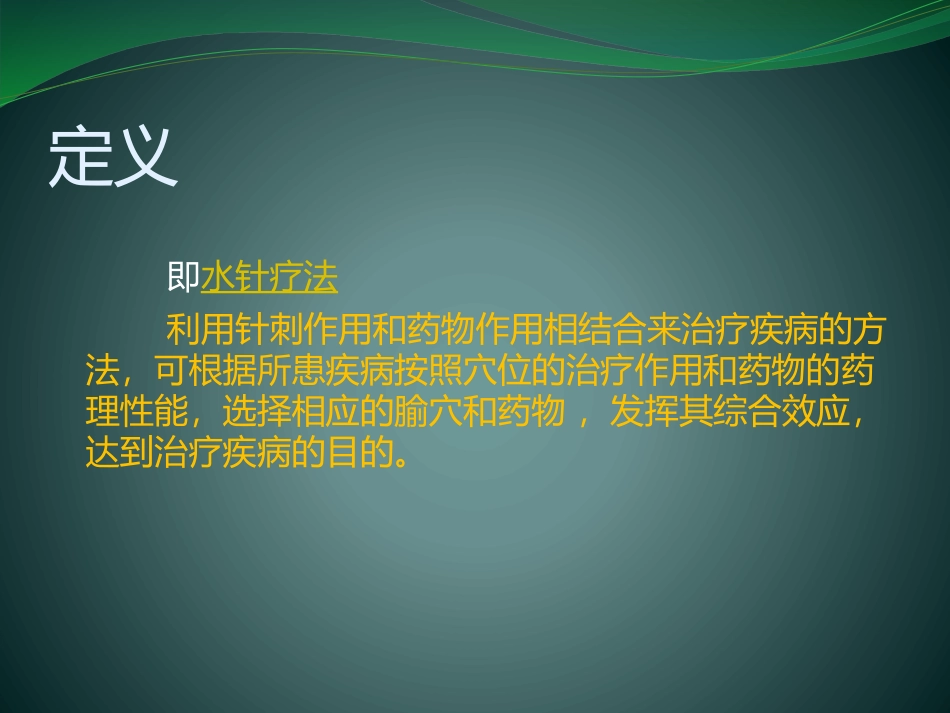 定义

即水针疗法

利用针刺作用和药物作用相结合来治疗疾病的方法，可根据所患疾病按照穴位的治疗作用和药物的药理性能，选择相应的腧穴和药物 ，发挥其综合效应，达到治疗疾病的目的。